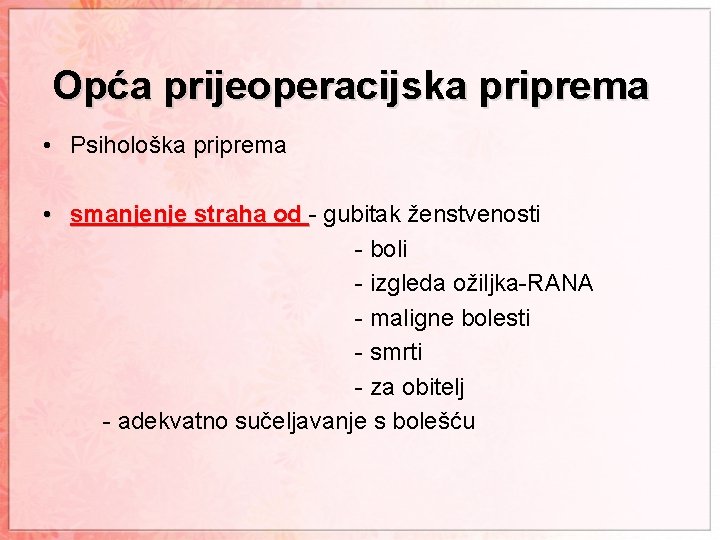 Opća prijeoperacijska priprema

• Psihološka priprema

• smanjenje straha od - gubitak ženstvenosti
- boli
- izgleda ožiljka-RANA
- maligne bolesti
- smrti
- za obitelj
- adekvatno sučeljavanje s bolešću